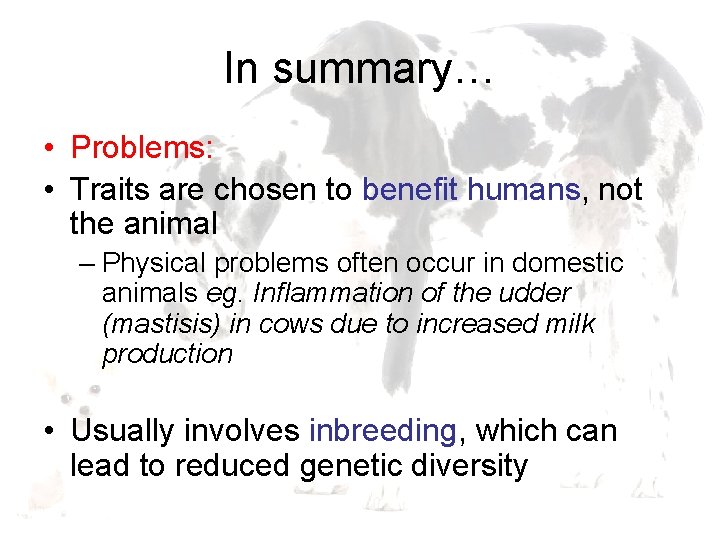 In summary…

• Problems:
• Traits are chosen to benefit humans, not the animal
– Physical problems often occur in domestic animals eg. Inflammation of the udder (mastisis) in cows due to increased milk production

• Usually involves inbreeding, which can lead to reduced genetic diversity